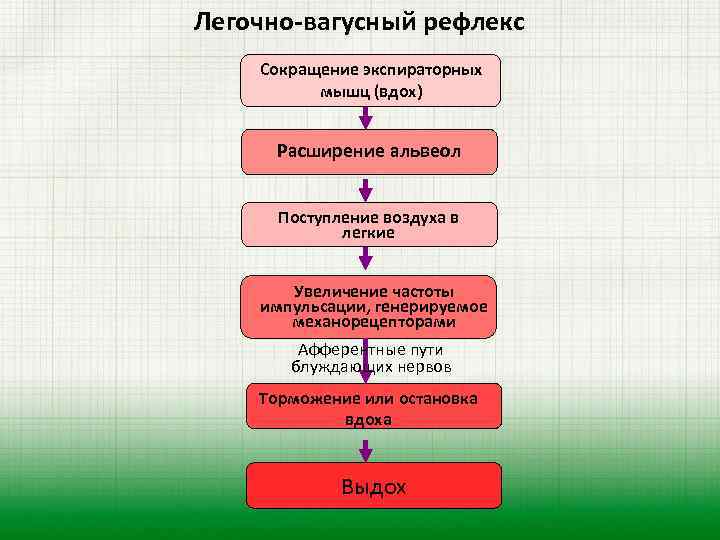 Легочно-вагусный рефлекс

Сокращение экспираторных мышц (вдох)

Расширение альвеол

Поступление воздуха в легкие

Увеличение частоты импульсации, генерируемое механорецепторами

Афферентные пути блуждающих нервов

Торможение или остановка вдоха

Выдох